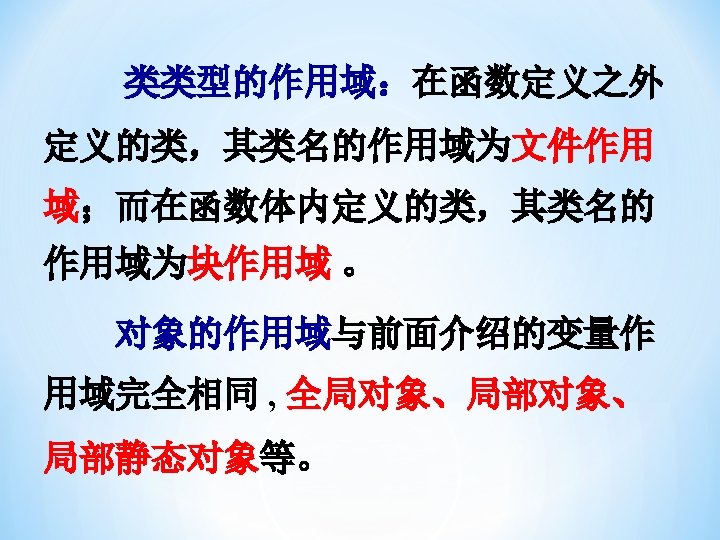 类类型的作用域：在函数定义之外定义的类，其类名的作用域为文件作用域；而在函数体内定义的类，其类名的作用域为块作用域 。

对象的作用域与前面介绍的变量作用域完全相同 , 全局对象、局部对象、局部静态对象等。